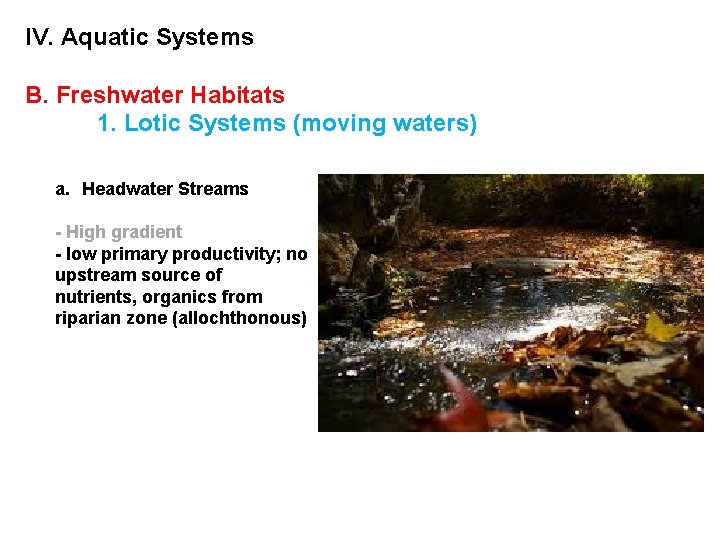 IV. Aquatic Systems

B. Freshwater Habitats

1. Lotic Systems (moving waters)

a. Headwater Streams

- High gradient
- low primary productivity; no upstream source of nutrients, organics from riparian zone (allochthonous)